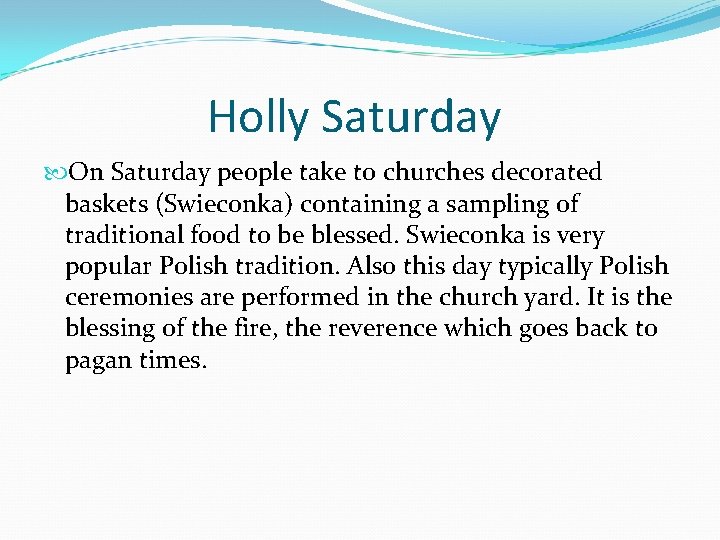 Holly Saturday

On Saturday people take to churches decorated baskets (Swieconka) containing a sampling of traditional food to be blessed. Swieconka is very popular Polish tradition. Also this day typically Polish ceremonies are performed in the church yard. It is the blessing of the fire, the reverence which goes back to pagan times.